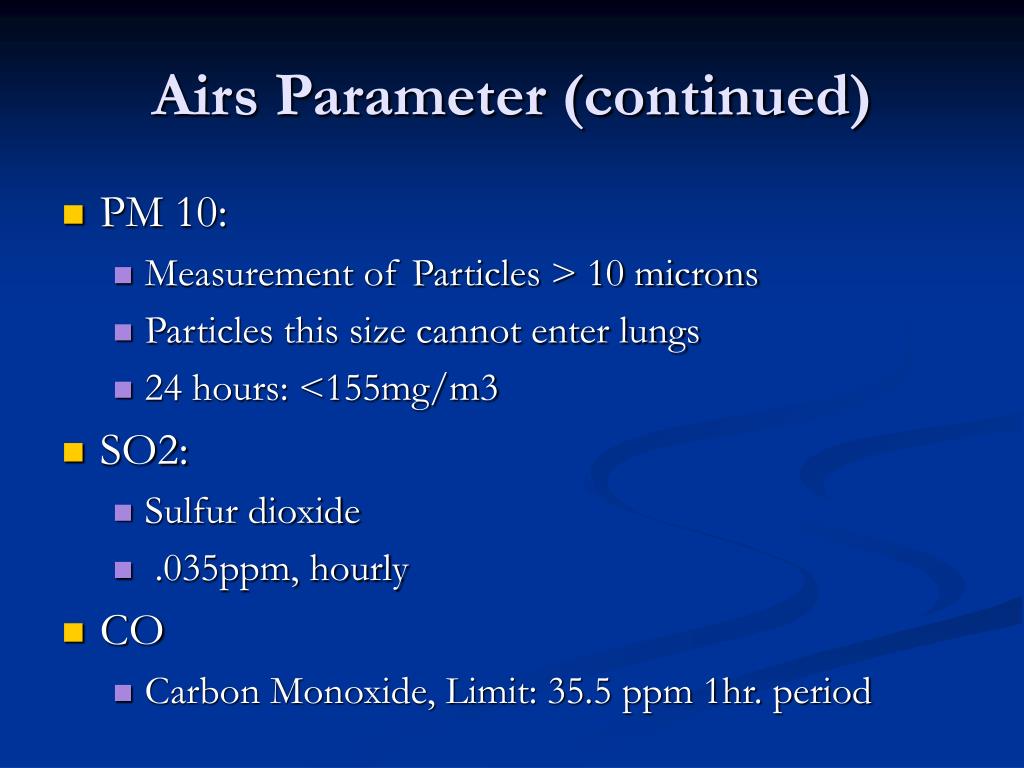 Airs Parameter (continued)

- PM 10:
  - Measurement of Particles > 10 microns
  - Particles this size cannot enter lungs
  - 24 hours: <155mg/m3
- SO2:
  - Sulfur dioxide
  - .035ppm, hourly
- CO
  - Carbon Monoxide, Limit: 35.5 ppm 1hr. period